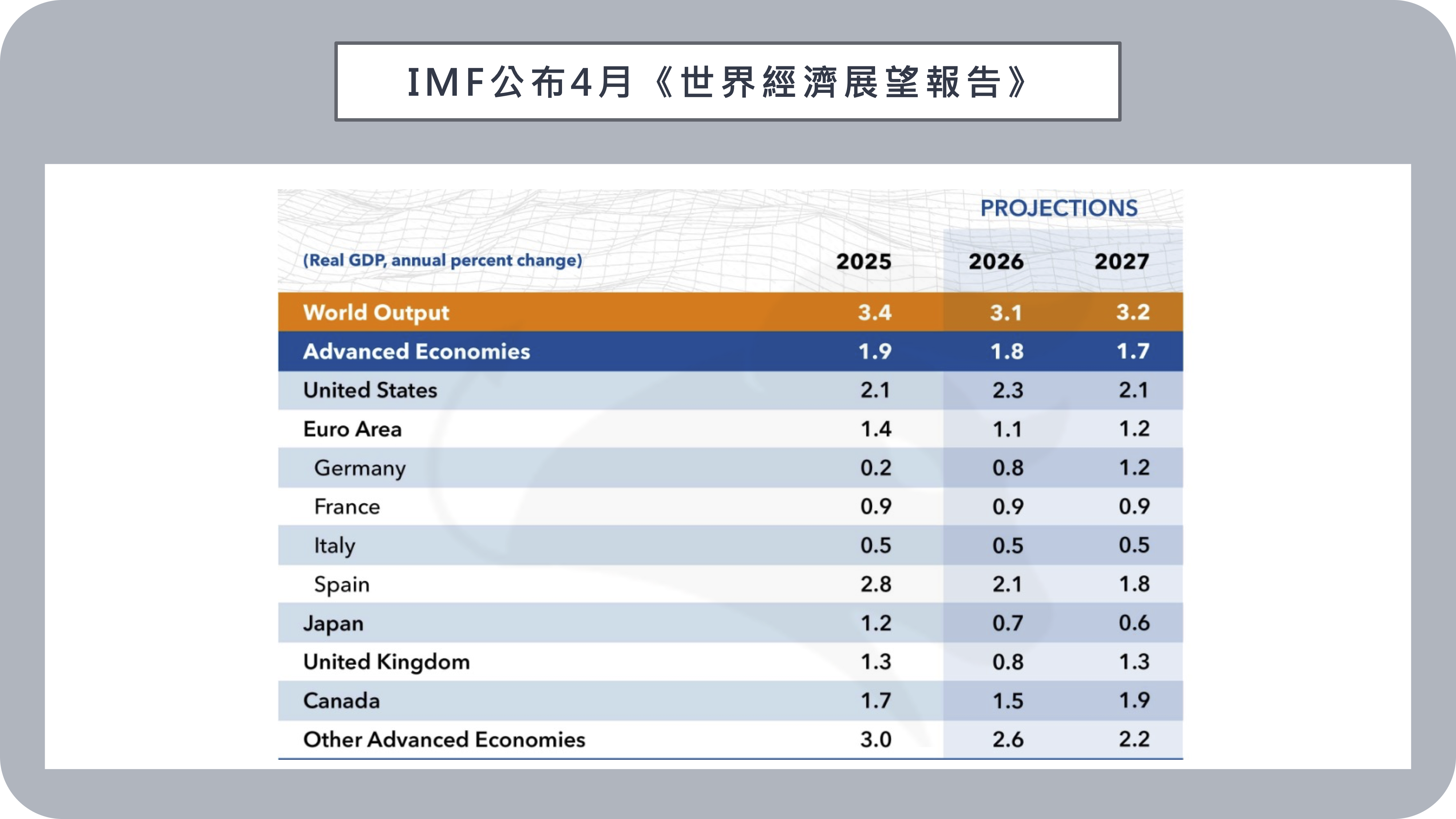 IMF公布4月《世界經濟展望報告》

PROJECTIONS

| (Real GDP, annual percent change) | 2025 | 2026 | 2027 |
|---|---|---|---|
| World Output | 3.4 | 3.1 | 3.2 |
| Advanced Economies | 1.9 | 1.8 | 1.7 |
| United States | 2.1 | 2.3 | 2.1 |
| Euro Area | 1.4 | 1.1 | 1.2 |
| Germany | 0.2 | 0.8 | 1.2 |
| France | 0.9 | 0.9 | 0.9 |
| Italy | 0.5 | 0.5 | 0.5 |
| Spain | 2.8 | 2.1 | 1.8 |
| Japan | 1.2 | 0.7 | 0.6 |
| United Kingdom | 1.3 | 0.8 | 1.3 |
| Canada | 1.7 | 1.5 | 1.9 |
| Other Advanced Economies | 3.0 | 2.6 | 2.2 |